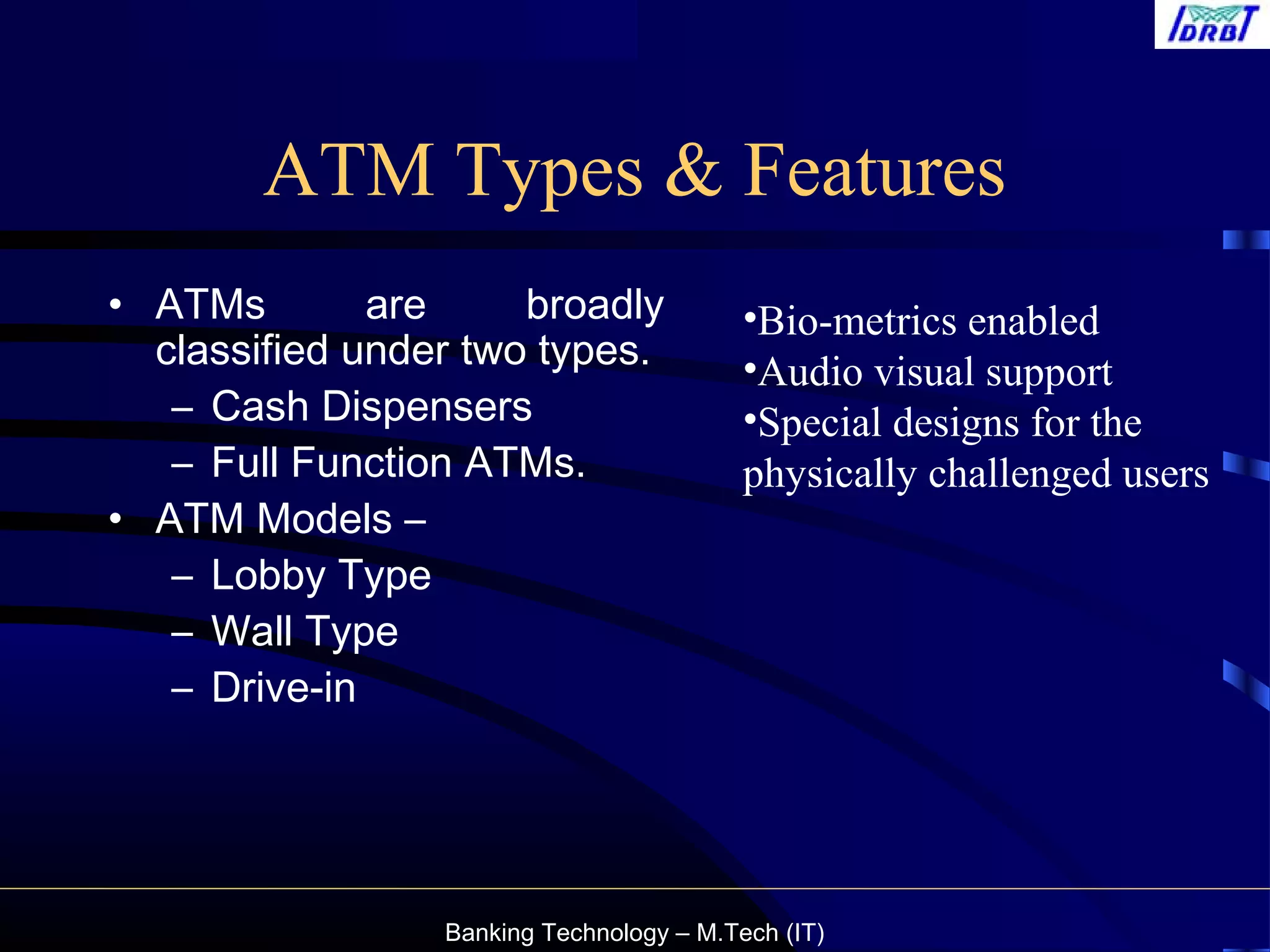 IDRBT

ATM Types & Features

• ATMs are broadly classified under two types.
– Cash Dispensers
– Full Function ATMs.
• ATM Models –
– Lobby Type
– Wall Type
– Drive-in

•Bio-metrics enabled
•Audio visual support
•Special designs for the physically challenged users

Banking Technology – M.Tech (IT)